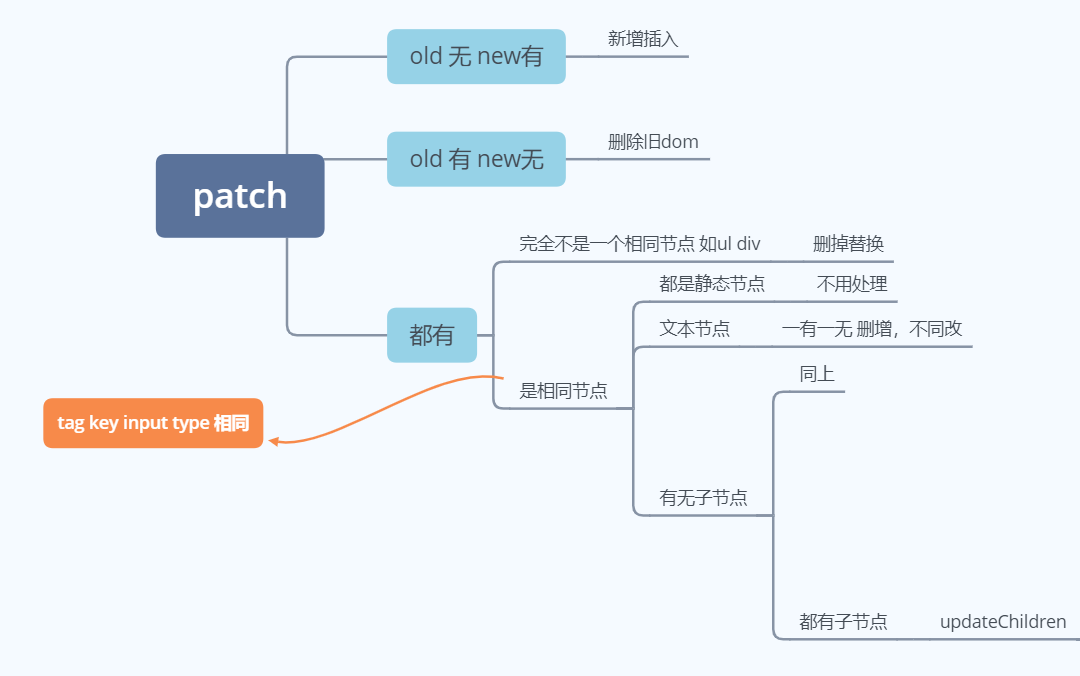 patch

old 无 new有

新增插入

old 有 new无

删除旧dom

都有

完全不是一个相同节点 如ul div

删掉替换

是相同节点

tag key input type 相同

都是静态节点

不用处理

文本节点

一有一无 删增，不同改

有无子节点

同上

都有子节点

updateChildren